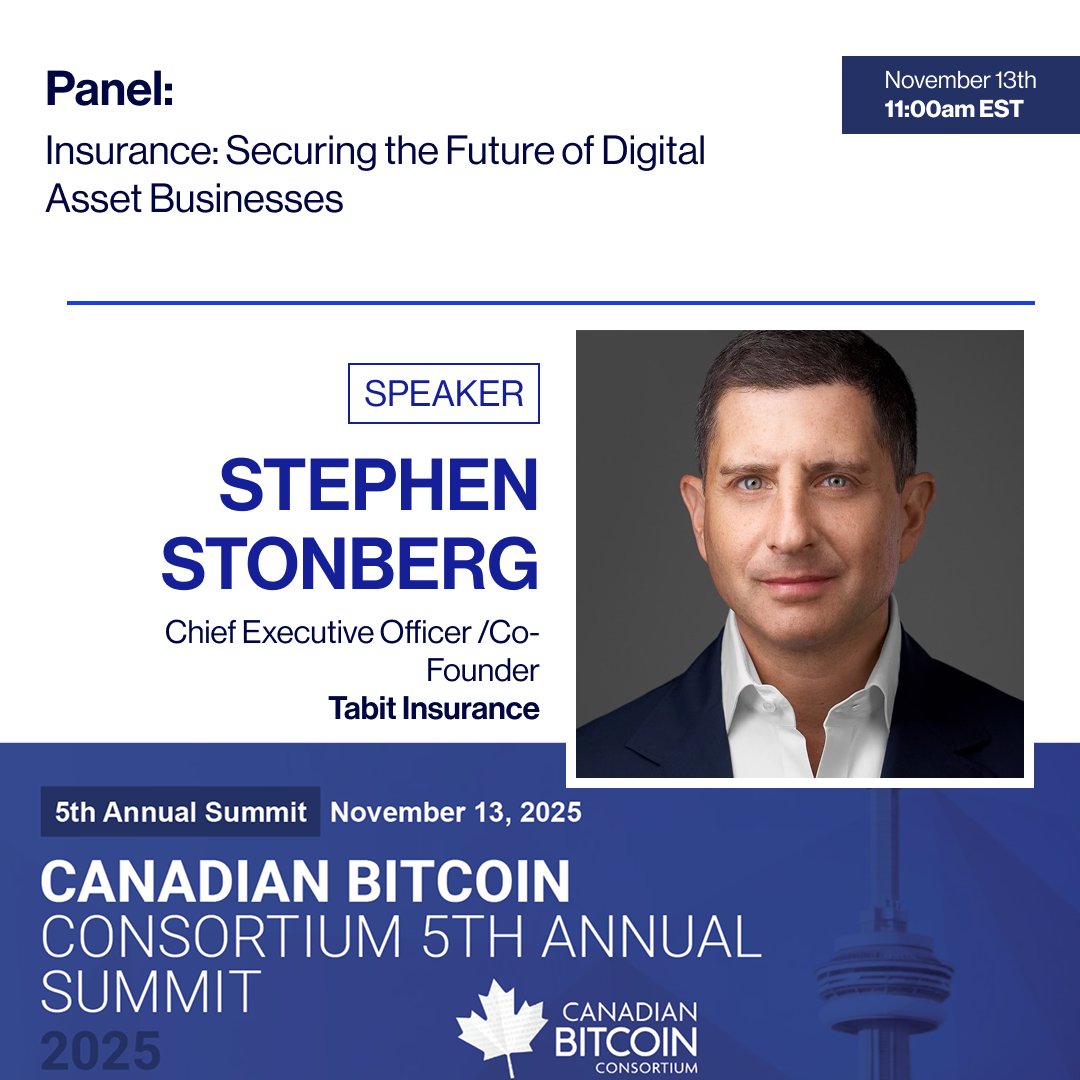 Panel:
Insurance: Securing the Future of Digital Asset Businesses

November 13th
11:00am EST

SPEAKER
STEPHEN STONBERG
Chief Executive Officer /Co-Founder
Tabit Insurance

5th Annual Summit November 13, 2025

CANADIAN BITCOIN CONSORTIUM 5TH ANNUAL SUMMIT 2025

CANADIAN BITCOIN CONSORTIUM